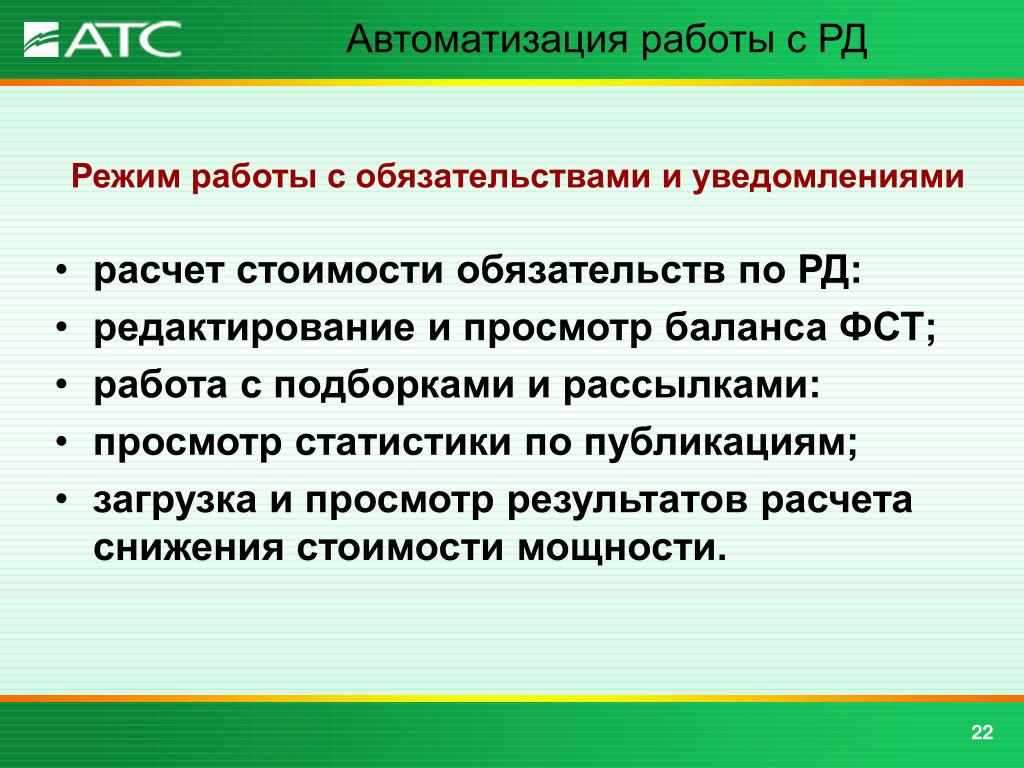 АТС

Автоматизация работы с РД

Режим работы с обязательствами и уведомлениями

• расчет стоимости обязательств по РД:
• редактирование и просмотр баланса ФСТ;
• работа с подборками и рассылками:
• просмотр статистики по публикациям;
• загрузка и просмотр результатов расчета снижения стоимости мощности.

22